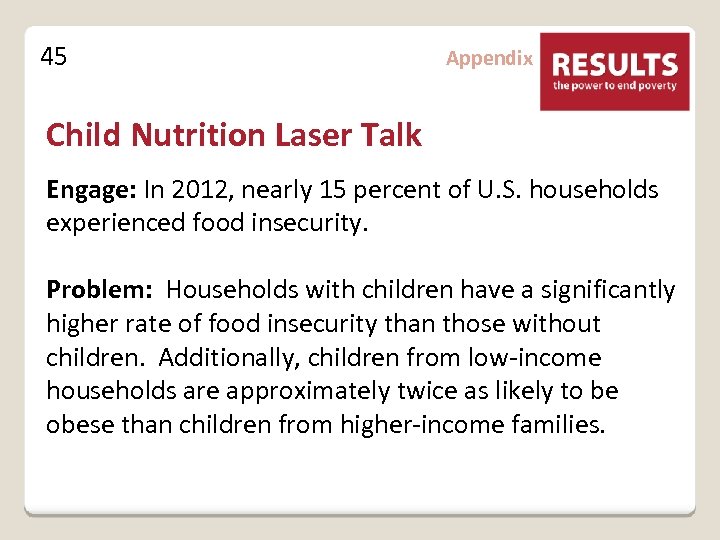 45

Appendix

RESULTS
the power to end poverty

Child Nutrition Laser Talk

Engage: In 2012, nearly 15 percent of U.S. households experienced food insecurity.

Problem: Households with children have a significantly higher rate of food insecurity than those without children. Additionally, children from low-income households are approximately twice as likely to be obese than children from higher-income families.